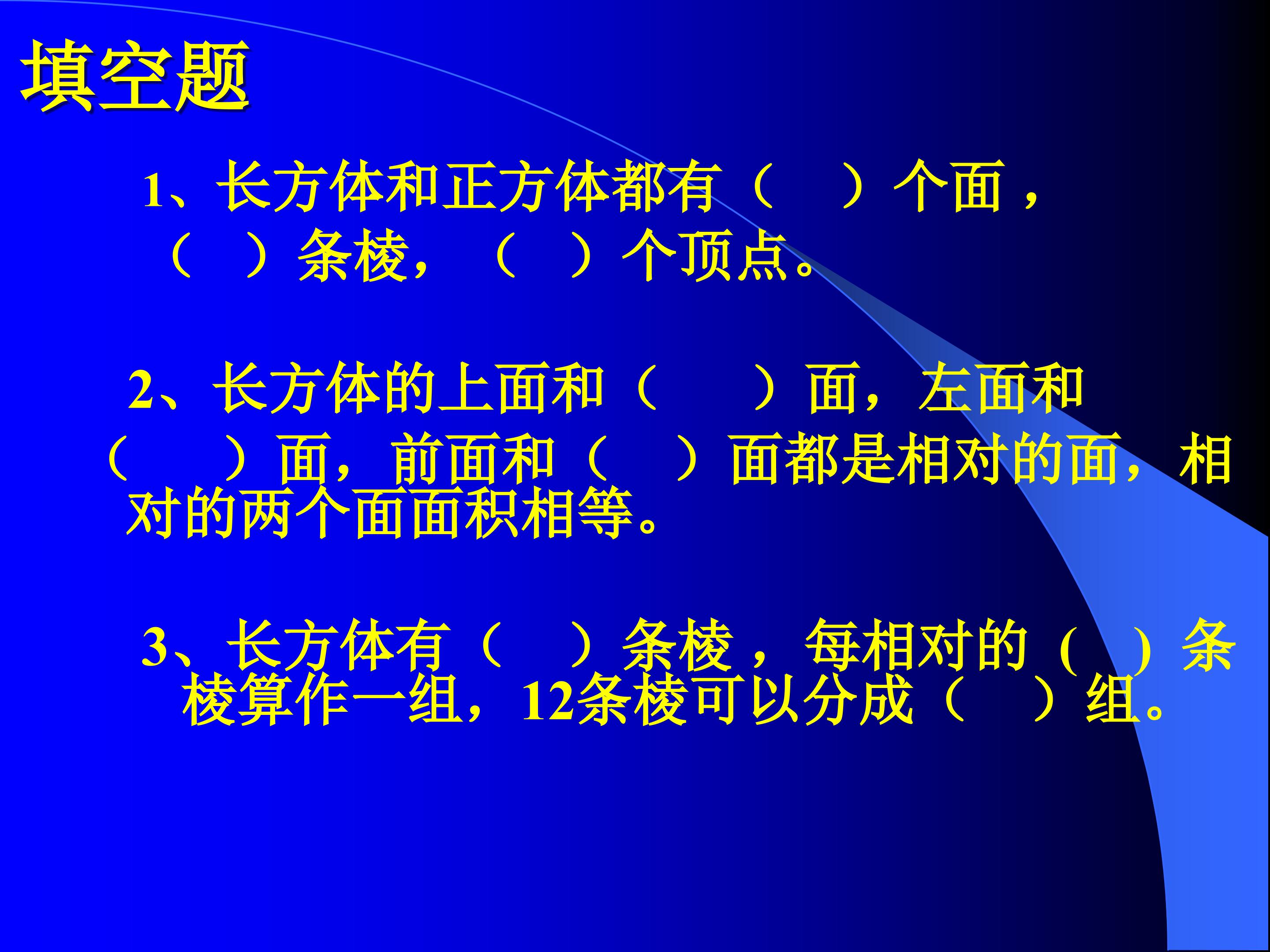 填空题

1、长方体和正方体都有（　）个面，（　）条棱，（　）个顶点。

2、长方体的上面和（　）面，左面和（　）面，前面和（　）面都是相对的面，相对的两个面面积相等。

3、长方体有（　）条棱，每相对的（　）条棱算作一组，12条棱可以分成（　）组。